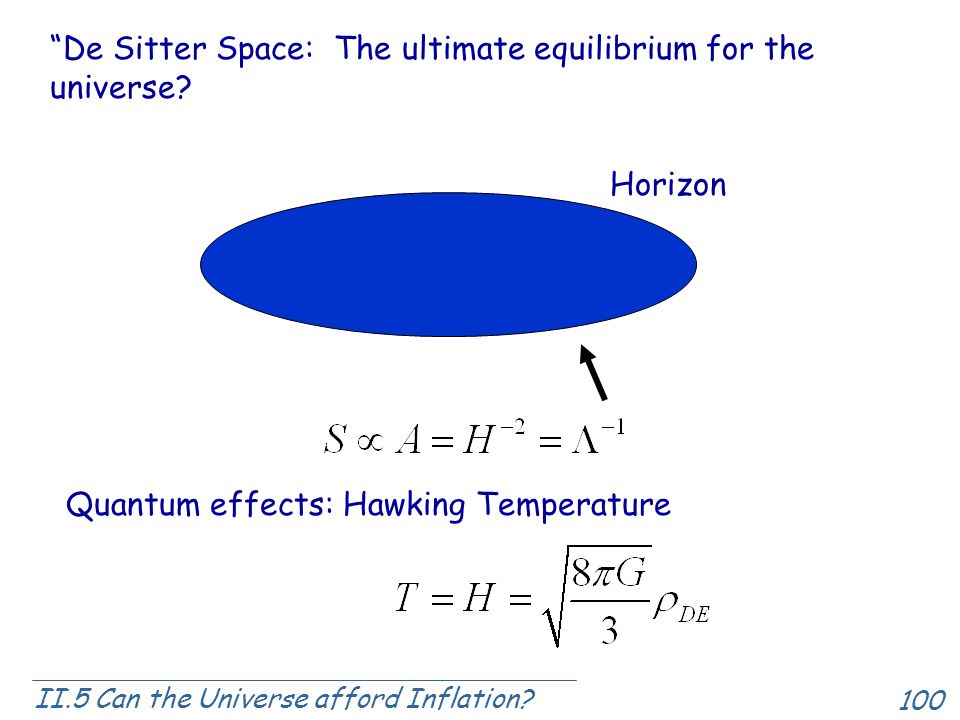 “De Sitter Space:  The ultimate equilibrium for the universe?

Horizon

$S \propto A = H^{-2} = \Lambda^{-1}$

Quantum effects: Hawking Temperature

$T = H = \sqrt{\frac{8\pi G}{3}\rho_{DE}}$

II.5 Can the Universe afford Inflation?

100